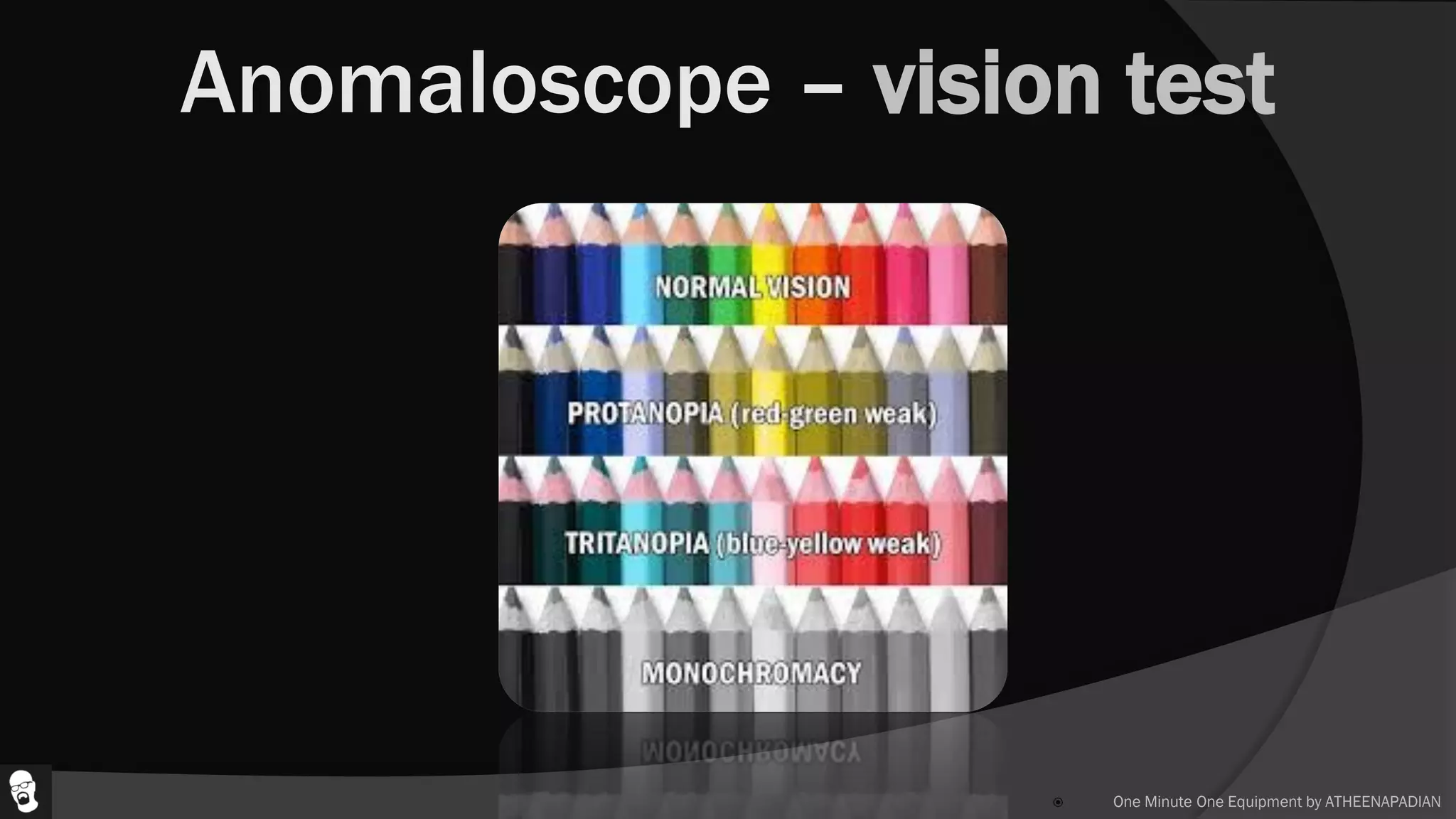 Anomaloscope – vision test

NORMAL VISION

PROTANOPIA (red-green weak)

TRITANOPIA (blue-yellow weak)

MONOCHROMACY

One Minute One Equipment by ATHEENAPADIAN